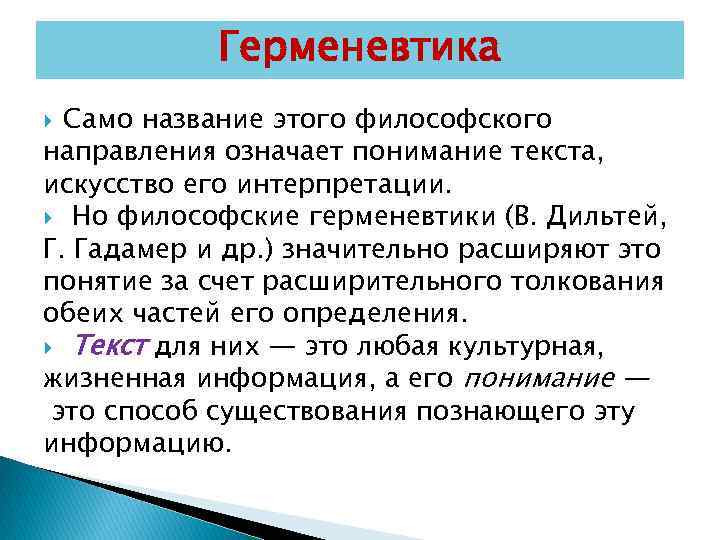 Герменевтика

Само название этого философского направления означает понимание текста, искусство его интерпретации.

Но философские герменевтики (В. Дильтей, Г. Гадамер и др.) значительно расширяют это понятие за счет расширительного толкования обеих частей его определения.

Текст для них — это любая культурная, жизненная информация, а его понимание — это способ существования познающего эту информацию.